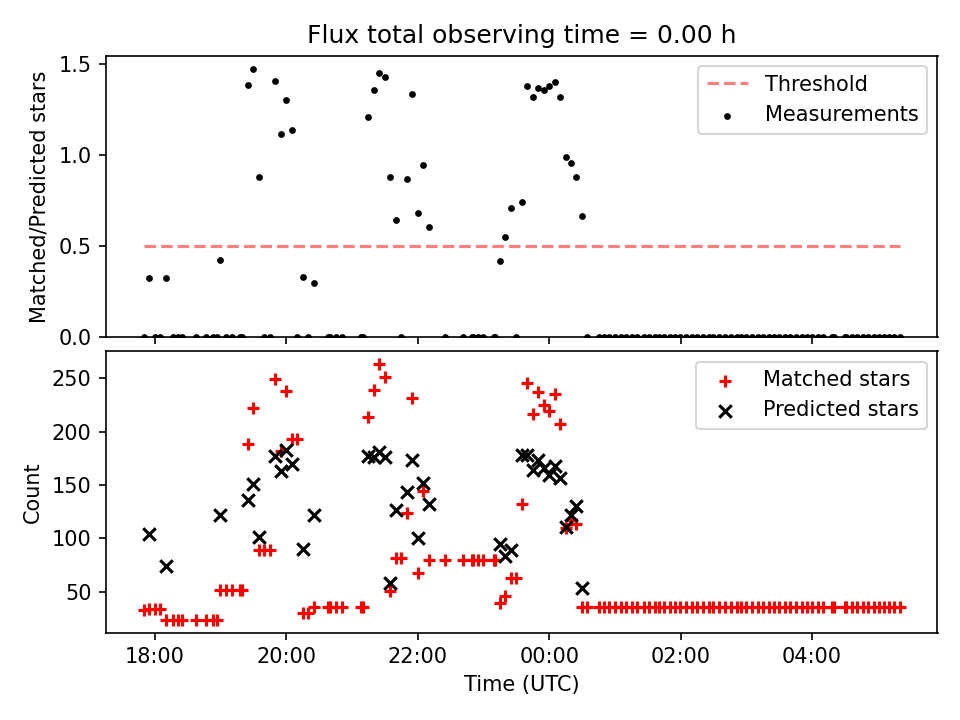 Flux total observing time = 0.00 h

Matched/Predicted stars

1.5
1.0
0.5
0.0

Threshold
Measurements

Count

250
200
150
100
50

Matched stars
Predicted stars

18:00
20:00
22:00
00:00
02:00
04:00

Time (UTC)